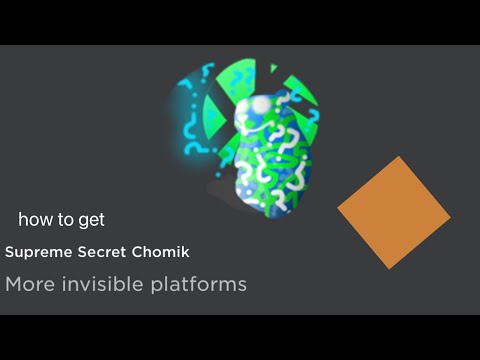 how to get

Supreme Secret Chomik

More invisible platforms